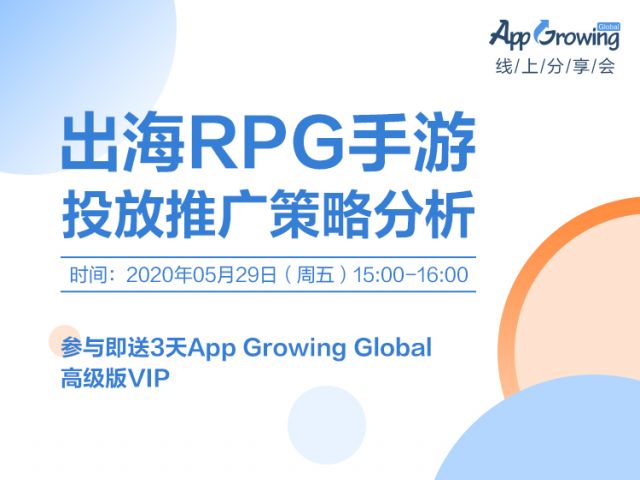 App Growing Global
线/上/分/享/会

出海RPG手游
投放推广策略分析

时间：2020年05月29日（周五）15:00-16:00

参与即送3天App Growing Global
高级版VIP